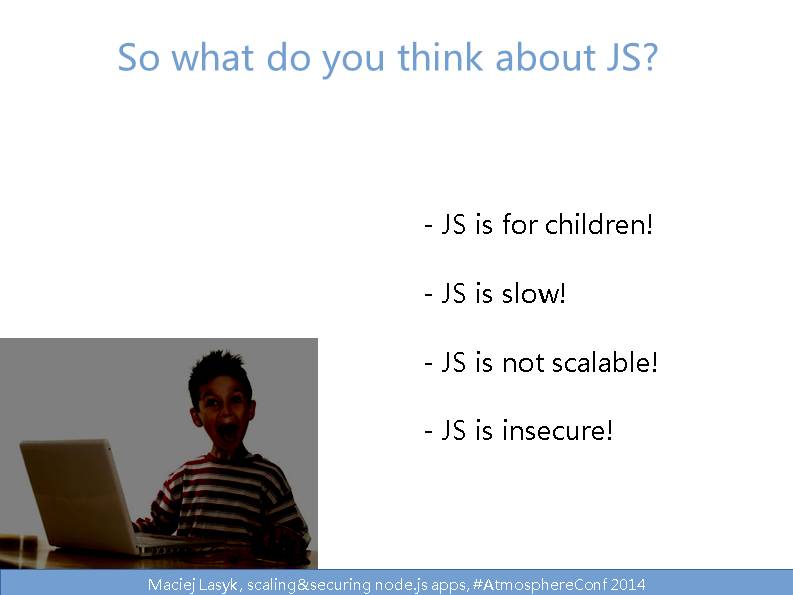 So what do you think about JS?

- JS is for children!

- JS is slow!

- JS is not scalable!

- JS is insecure!

Maciej Lasyk, scaling&securing node.js apps, #AtmosphereConf 2014